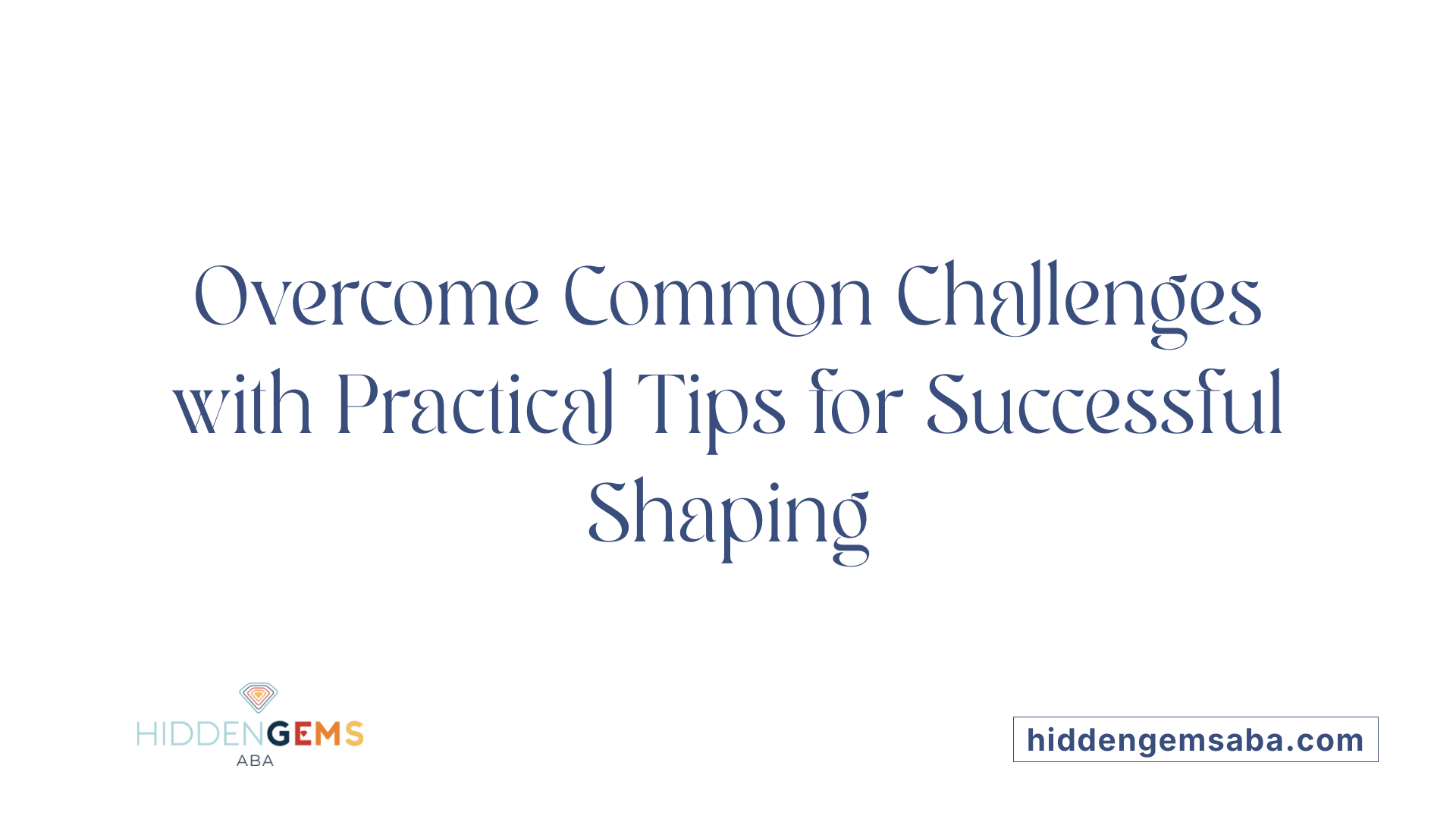 Overcome Common Challenges with Practical Tips for Successful Shaping

HIDDENGEMS
ABA

hiddengemsaba.com